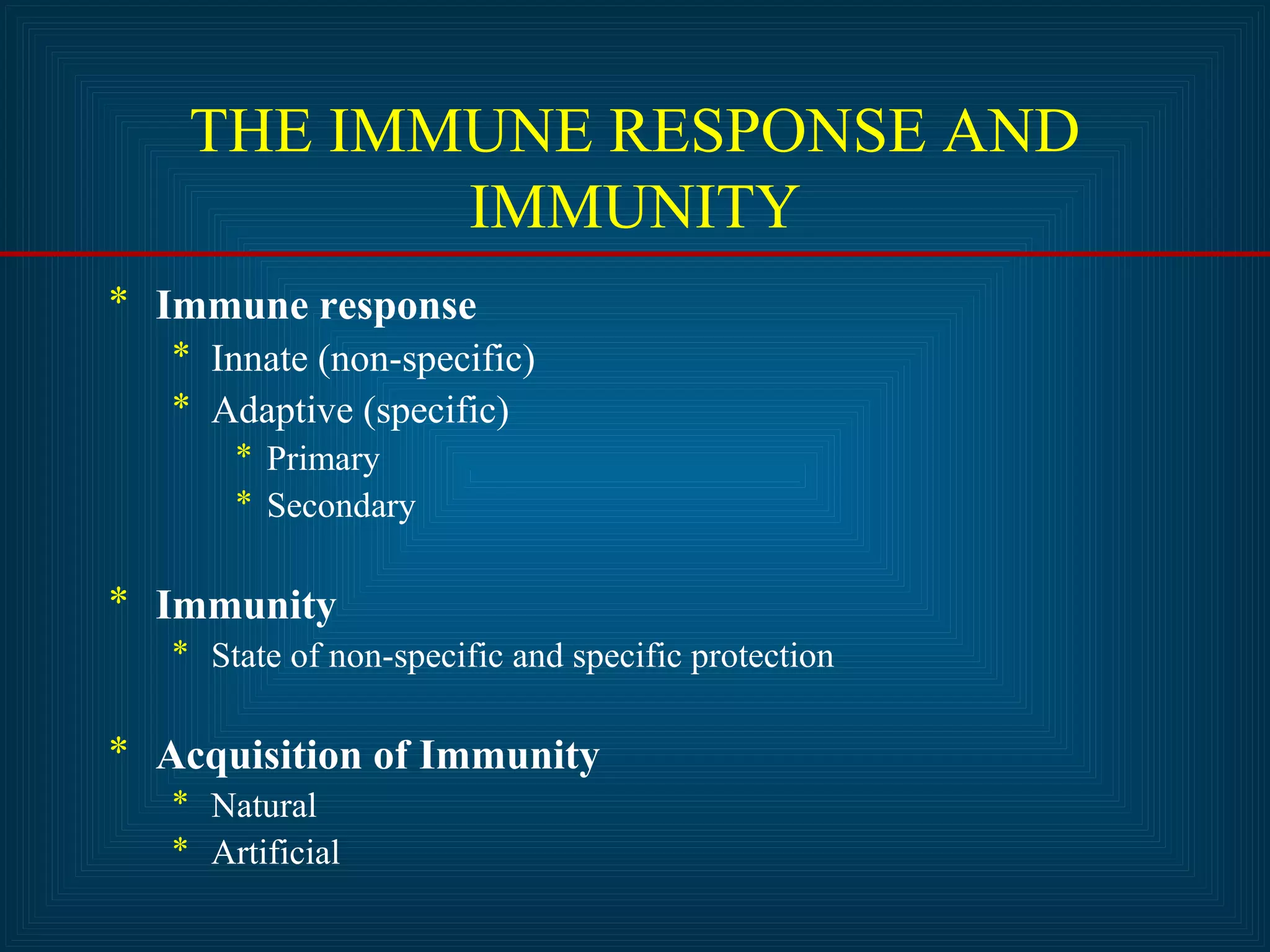 THE IMMUNE RESPONSE AND IMMUNITY

* Immune response
  * Innate (non-specific)
  * Adaptive (specific)
    * Primary
    * Secondary

* Immunity
  * State of non-specific and specific protection

* Acquisition of Immunity
  * Natural
  * Artificial